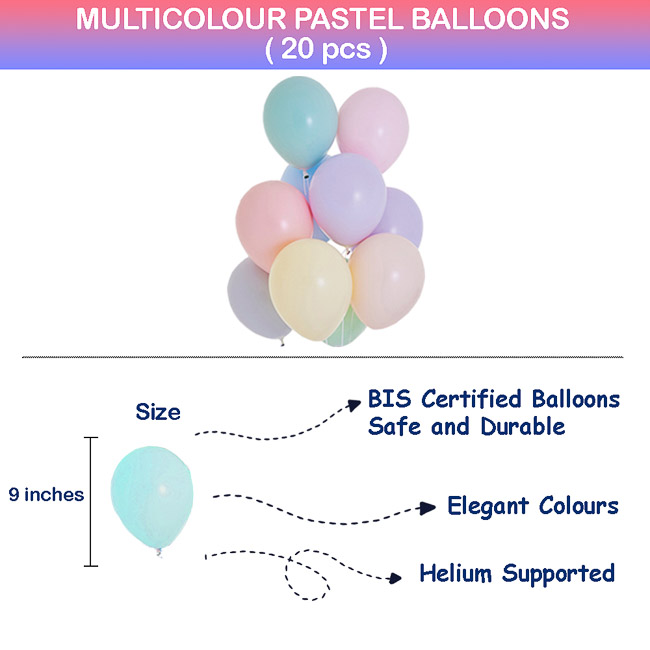 MULTICOLOUR PASTEL BALLOONS
( 20 pcs )

Size

9 inches

BIS Certified Balloons
Safe and Durable

Elegant Colours

Helium Supported